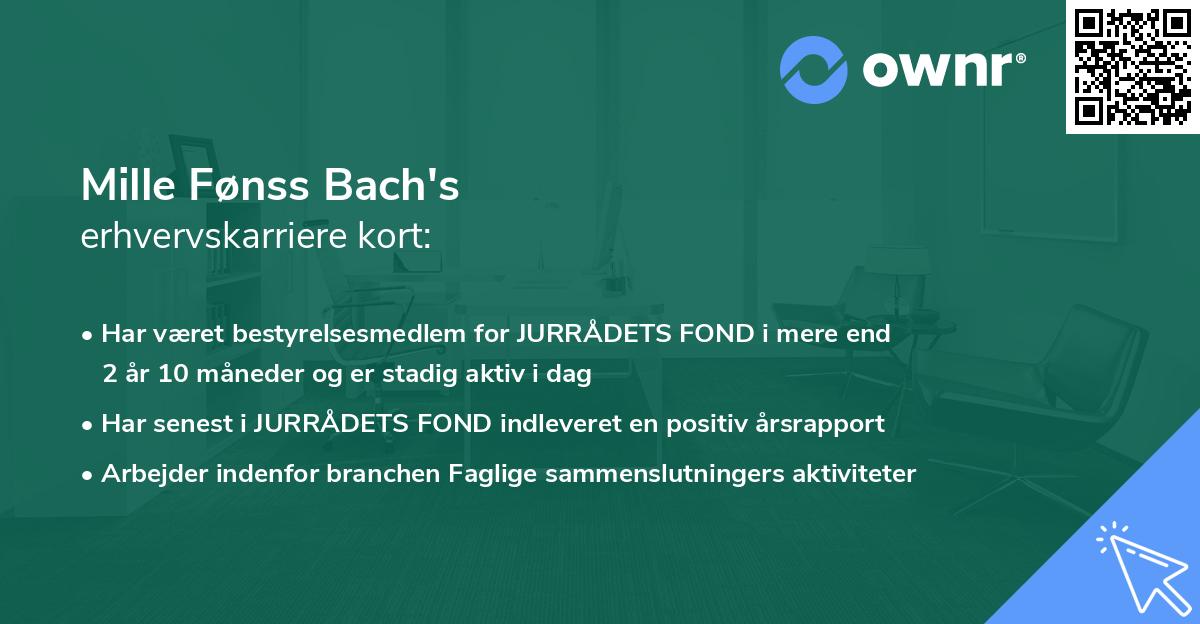 ownr®

Mille Fønss Bach's
erhvervskarriere kort:

• Har været bestyrelsesmedlem for JURRÅDETS FOND i mere end 2 år 10 måneder og er stadig aktiv i dag
• Har senest i JURRÅDETS FOND indleveret en positiv årsrapport
• Arbejder indenfor branchen Faglige sammenslutningers aktiviteter